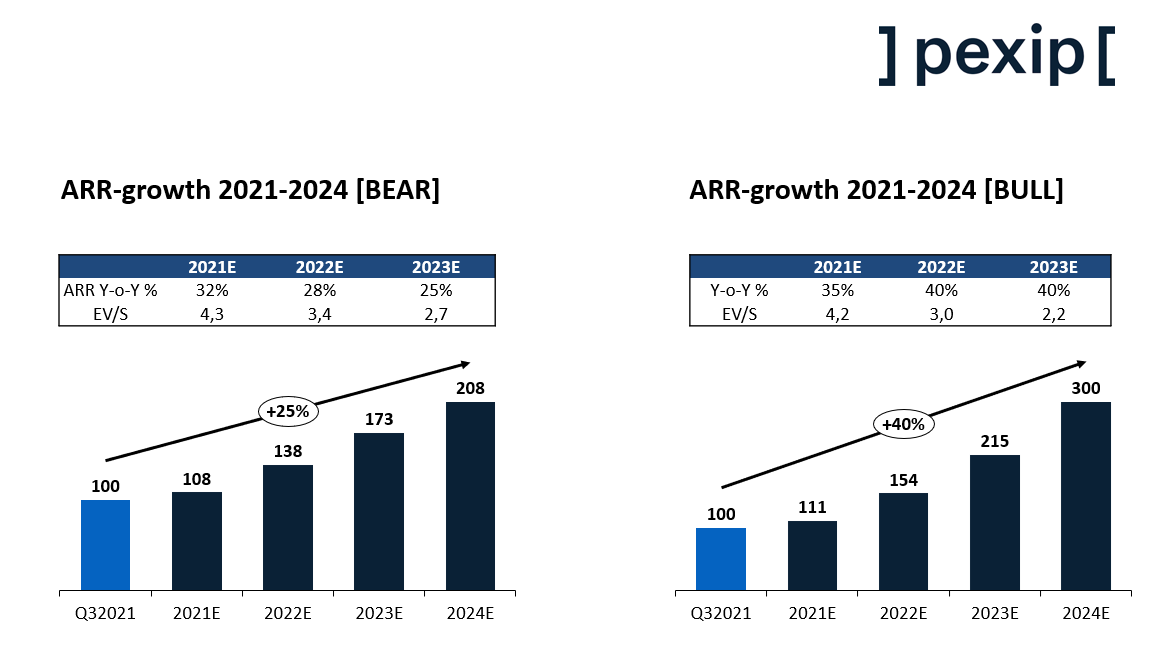 ] pexip [

ARR-growth 2021-2024 [BEAR]

| | 2021E | 2022E | 2023E |
|---|---|---|---|
| ARR Y-o-Y % | 32% | 28% | 25% |
| EV/S | 4,3 | 3,4 | 2,7 |

+25%

100
108
138
173
208

Q32021 2021E 2022E 2023E 2024E

ARR-growth 2021-2024 [BULL]

| | 2021E | 2022E | 2023E |
|---|---|---|---|
| Y-o-Y % | 35% | 40% | 40% |
| EV/S | 4,2 | 3,0 | 2,2 |

+40%

100
111
154
215
300

Q32021 2021E 2022E 2023E 2024E